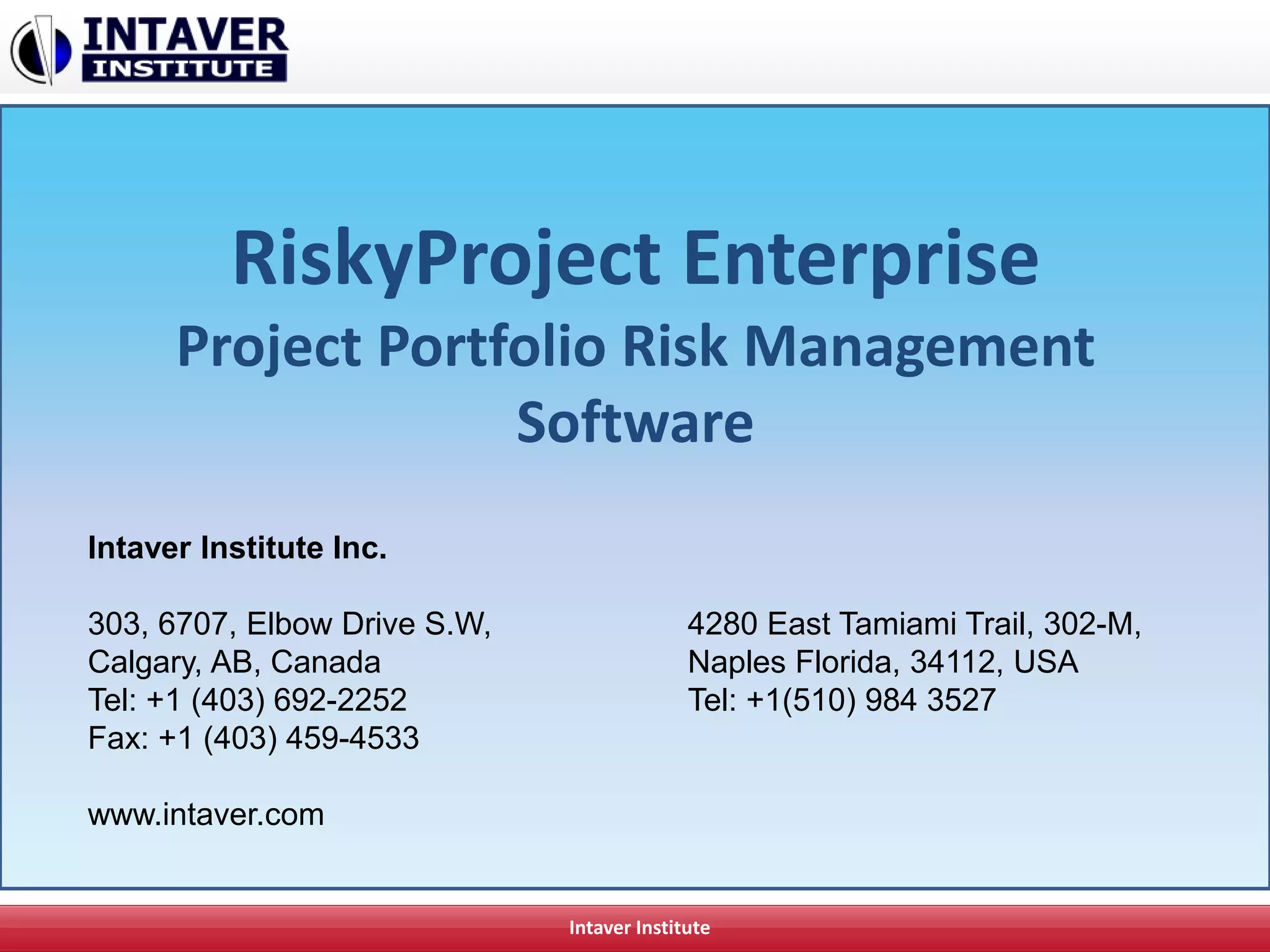 INTAVER INSTITUTE

RiskyProject Enterprise
Project Portfolio Risk Management Software

Intaver Institute Inc.

303, 6707, Elbow Drive S.W,
Calgary, AB, Canada
Tel: +1 (403) 692-2252
Fax: +1 (403) 459-4533

www.intaver.com

4280 East Tamiami Trail, 302-M,
Naples Florida, 34112, USA
Tel: +1(510) 984 3527

Intaver Institute